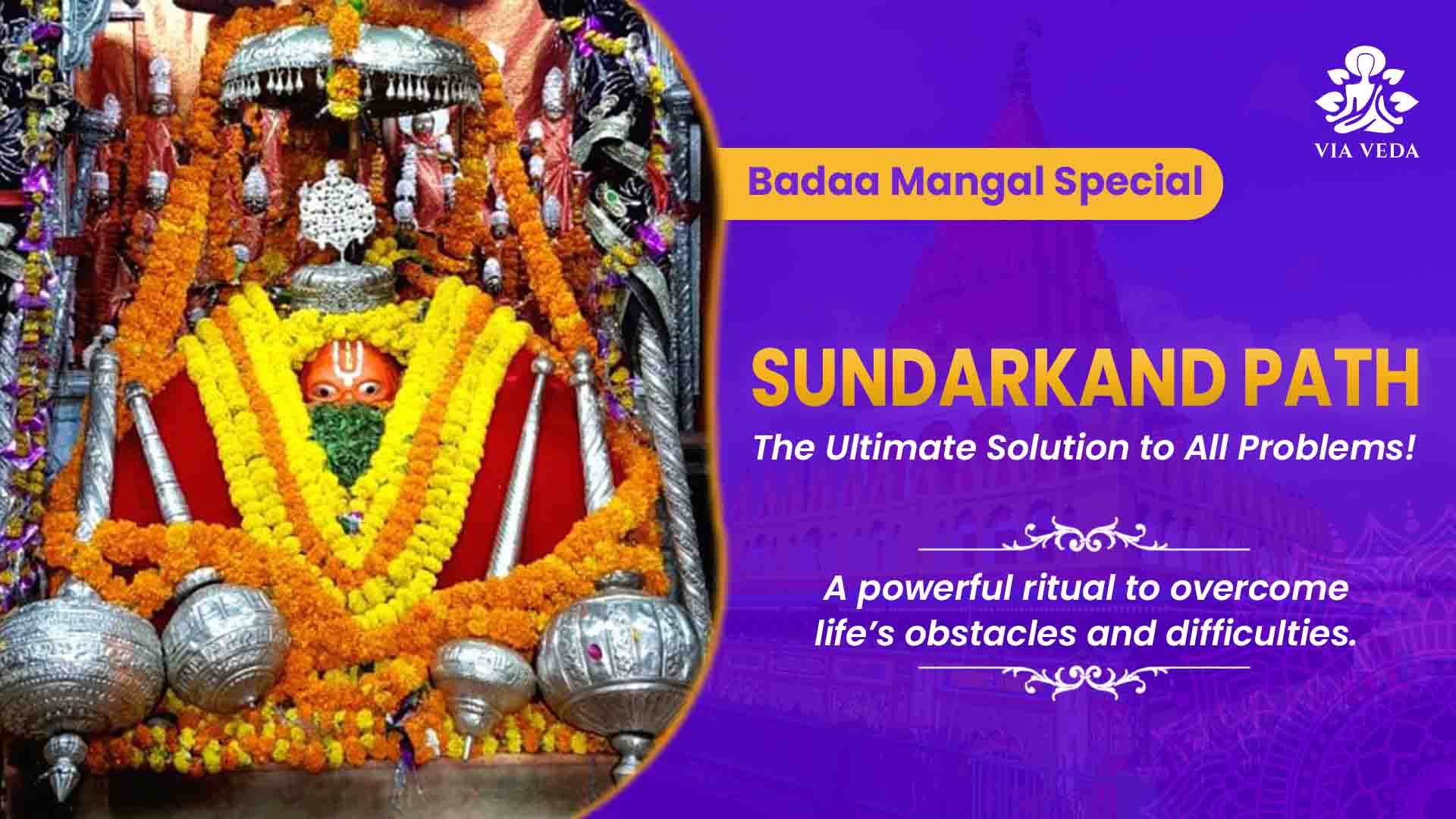 VIA VEDA

Badaa Mangal Special

SUNDARKAND PATH

The Ultimate Solution to All Problems!

A powerful ritual to overcome life's obstacles and difficulties.